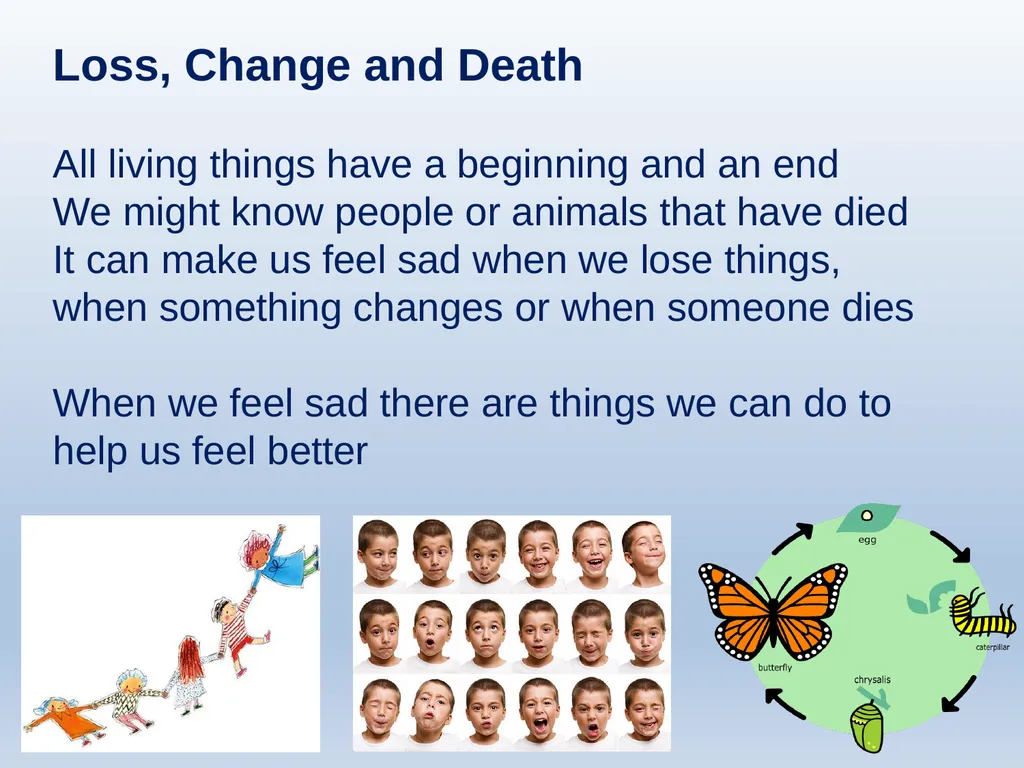 Loss, Change and Death

All living things have a beginning and an end
We might know people or animals that have died
It can make us feel sad when we lose things, when something changes or when someone dies

When we feel sad there are things we can do to help us feel better

egg
caterpillar
chrysalis
butterfly